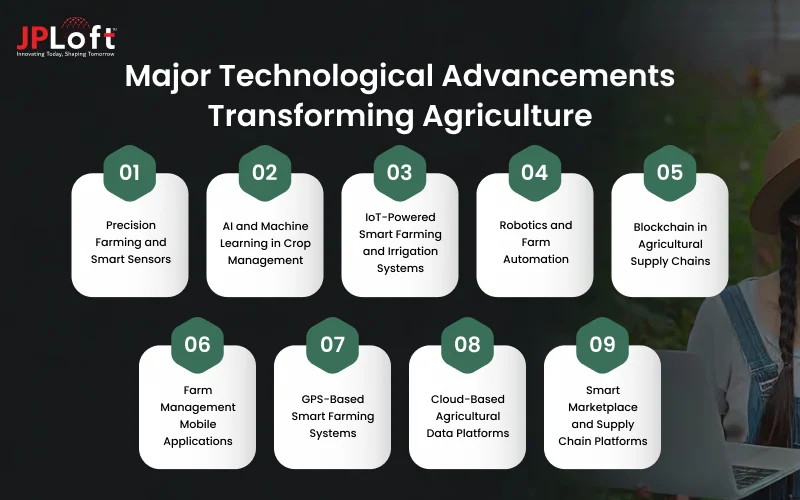 JPLoft
Innovating Today, Shaping Tomorrow

Major Technological Advancements Transforming Agriculture

01
Precision Farming and Smart Sensors

02
AI and Machine Learning in Crop Management

03
IoT-Powered Smart Farming and Irrigation Systems

04
Robotics and Farm Automation

05
Blockchain in Agricultural Supply Chains

06
Farm Management Mobile Applications

07
GPS-Based Smart Farming Systems

08
Cloud-Based Agricultural Data Platforms

09
Smart Marketplace and Supply Chain Platforms